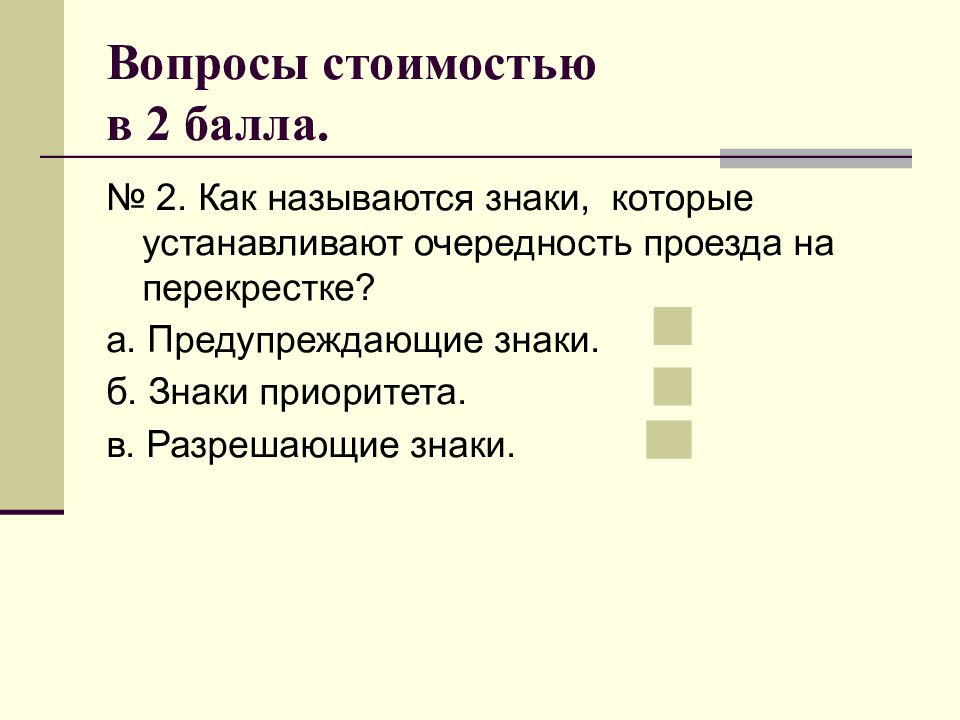 Вопросы стоимостью в 2 балла.

№ 2. Как называются знаки, которые устанавливают очередность проезда на перекрестке?

а. Предупреждающие знаки.

б. Знаки приоритета.

в. Разрешающие знаки.